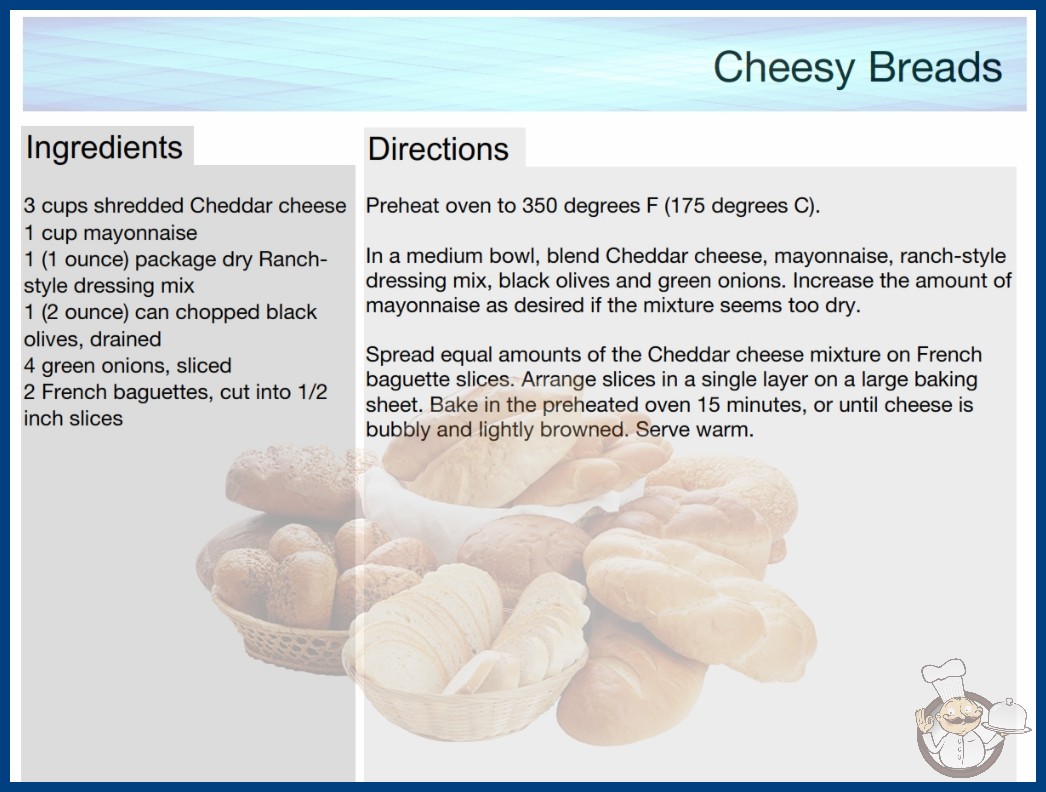 Cheesy Breads

Ingredients

3 cups shredded Cheddar cheese
1 cup mayonnaise
1 (1 ounce) package dry Ranch-style dressing mix
1 (2 ounce) can chopped black olives, drained
4 green onions, sliced
2 French baguettes, cut into 1/2 inch slices

Directions

Preheat oven to 350 degrees F (175 degrees C).

In a medium bowl, blend Cheddar cheese, mayonnaise, ranch-style dressing mix, black olives and green onions. Increase the amount of mayonnaise as desired if the mixture seems too dry.

Spread equal amounts of the Cheddar cheese mixture on French baguette slices. Arrange slices in a single layer on a large baking sheet. Bake in the preheated oven 15 minutes, or until cheese is bubbly and lightly browned. Serve warm.